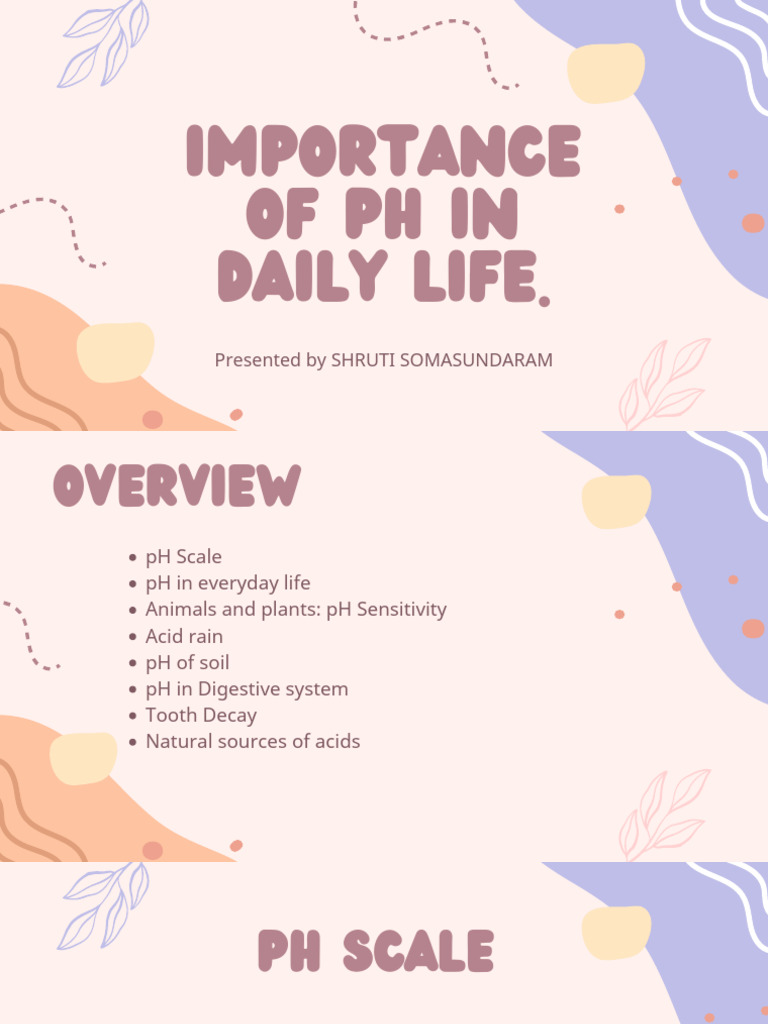 IMPORTANCE OF PH IN DAILY LIFE.

Presented by SHRUTI SOMASUNDARAM

OVERVIEW

- pH Scale
- pH in everyday life
- Animals and plants: pH Sensitivity
- Acid rain
- pH of soil
- pH in Digestive system
- Tooth Decay
- Natural sources of acids

PH SCALE